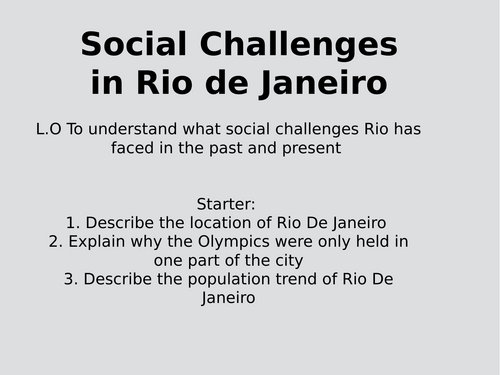 Social Challenges in Rio de Janeiro

L.O To understand what social challenges Rio has faced in the past and present

Starter:
1. Describe the location of Rio De Janeiro
2. Explain why the Olympics were only held in one part of the city
3. Describe the population trend of Rio De Janeiro